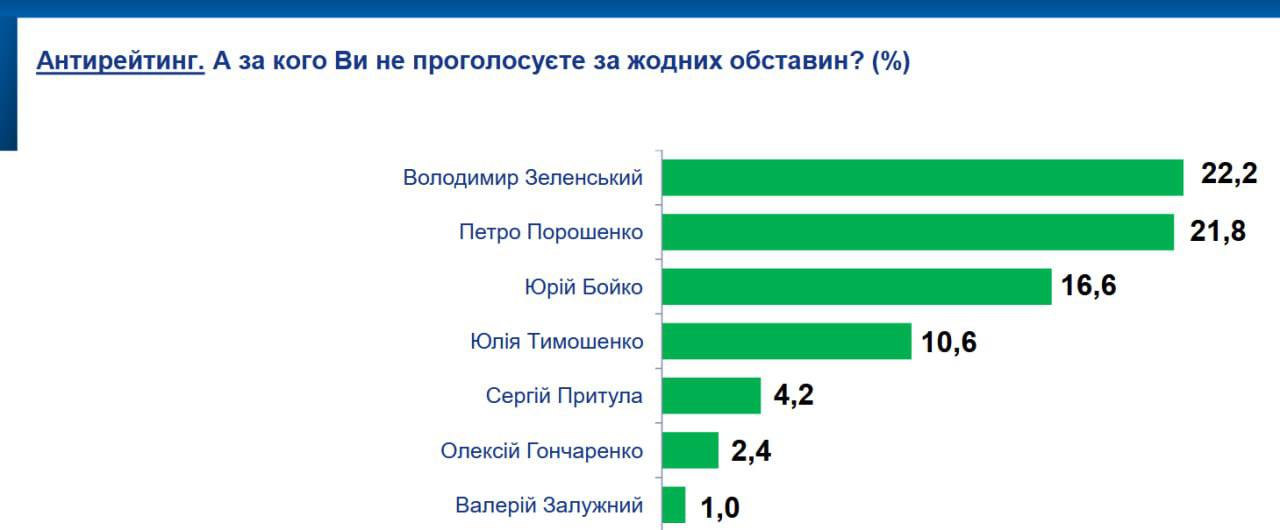 Антирейтинг. А за кого Ви не проголосуєте за жодних обставин? (%)

Володимир Зеленський 22,2
Петро Порошенко 21,8
Юрій Бойко 16,6
Юлія Тимошенко 10,6
Сергій Притула 4,2
Олексій Гончаренко 2,4
Валерій Залужний 1,0